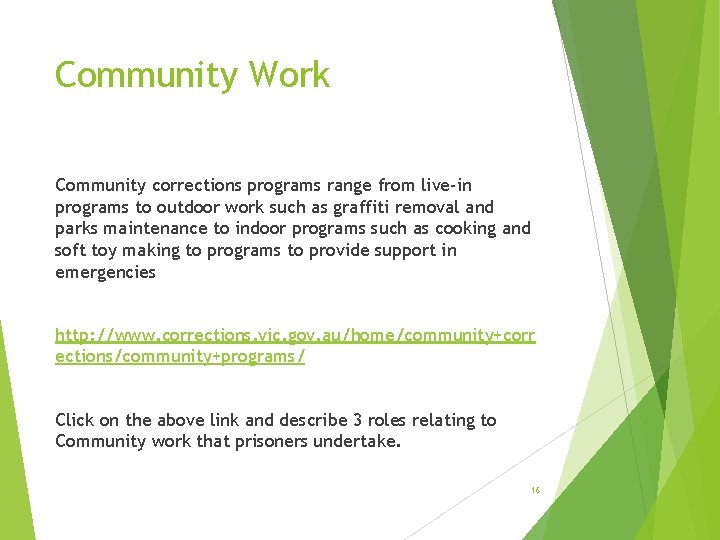 Community Work

Community corrections programs range from live-in programs to outdoor work such as graffiti removal and parks maintenance to indoor programs such as cooking and soft toy making to programs to provide support in emergencies

http://www.corrections.vic.gov.au/home/community+corrections/community+programs/

Click on the above link and describe 3 roles relating to Community work that prisoners undertake.

16